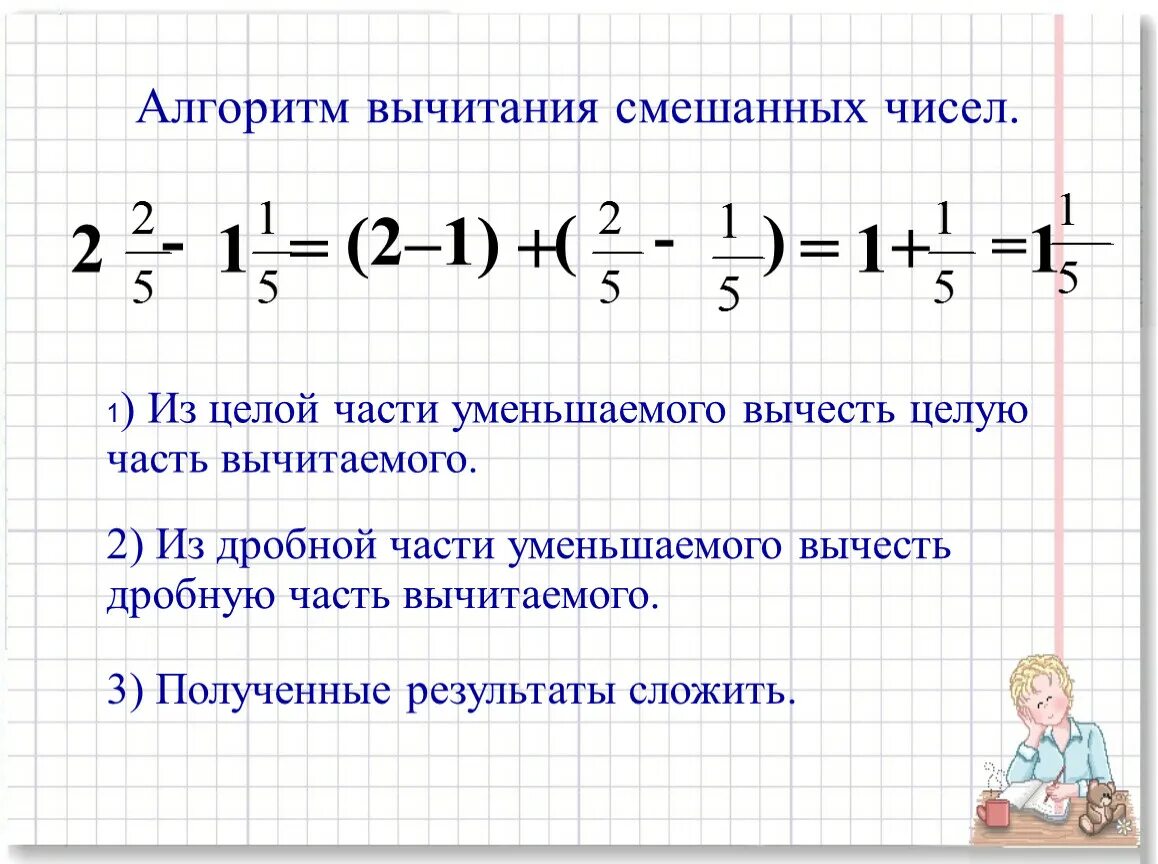 Алгоритм вычитания смешанных чисел.

$2\frac{2}{5} - 1\frac{1}{5} = (2-1) + (\frac{2}{5} - \frac{1}{5}) = 1 + \frac{1}{5} = 1\frac{1}{5}$

1) Из целой части уменьшаемого вычесть целую часть вычитаемого.

2) Из дробной части уменьшаемого вычесть дробную часть вычитаемого.

3) Полученные результаты сложить.